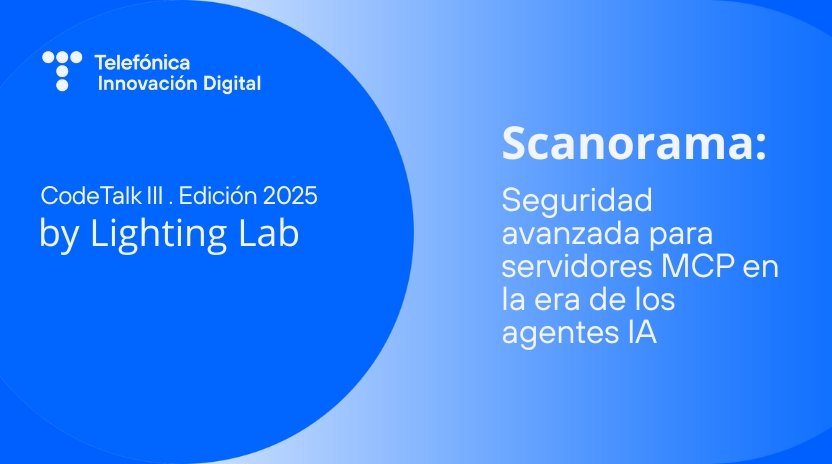 Telefónica
Innovación Digital

CodeTalk III . Edición 2025
by Lighting Lab

Scanorama:

Seguridad avanzada para servidores MCP en la era de los agentes IA